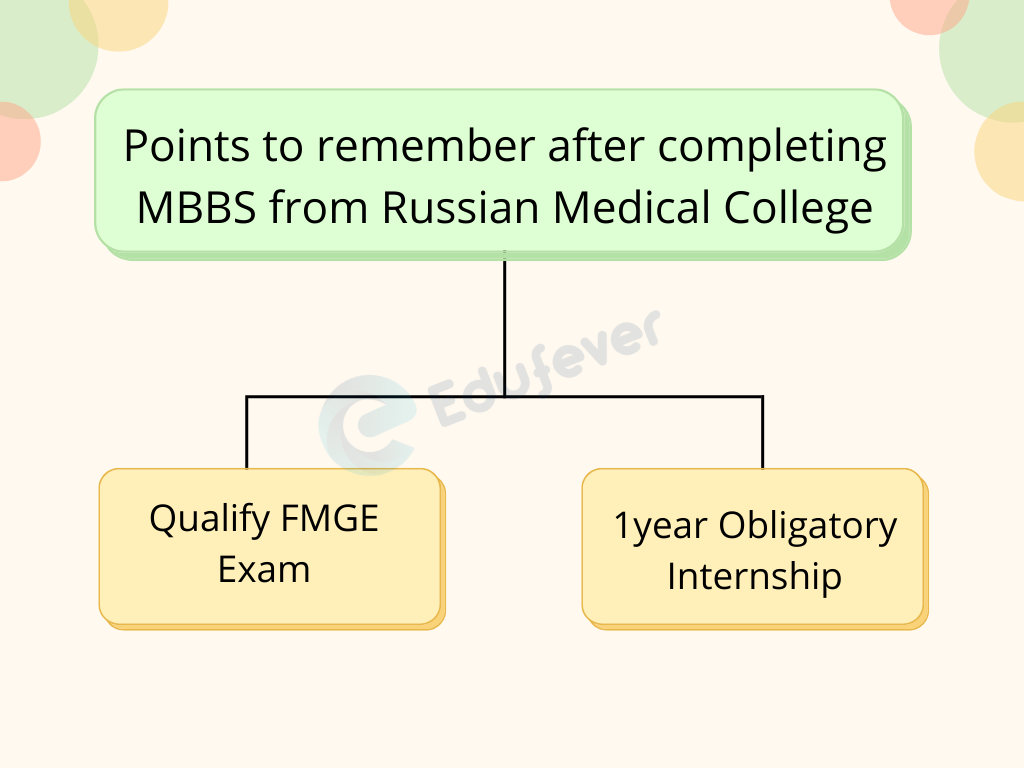 Points to remember after completing MBBS from Russian Medical College

Edufever

Qualify FMGE Exam

1year Obligatory Internship